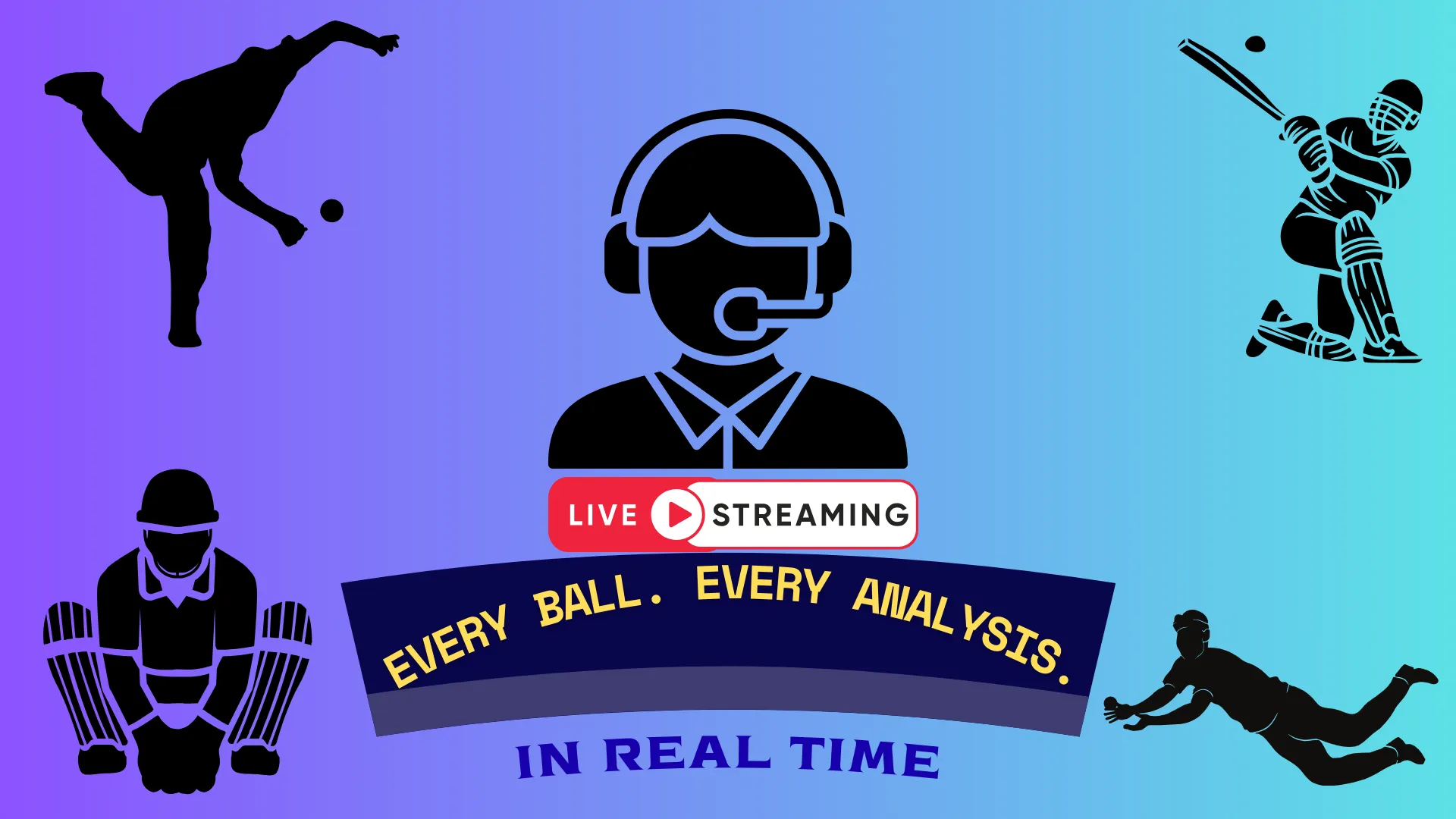 LIVE STREAMING

EVERY BALL. EVERY ANALYSIS.

IN REAL TIME